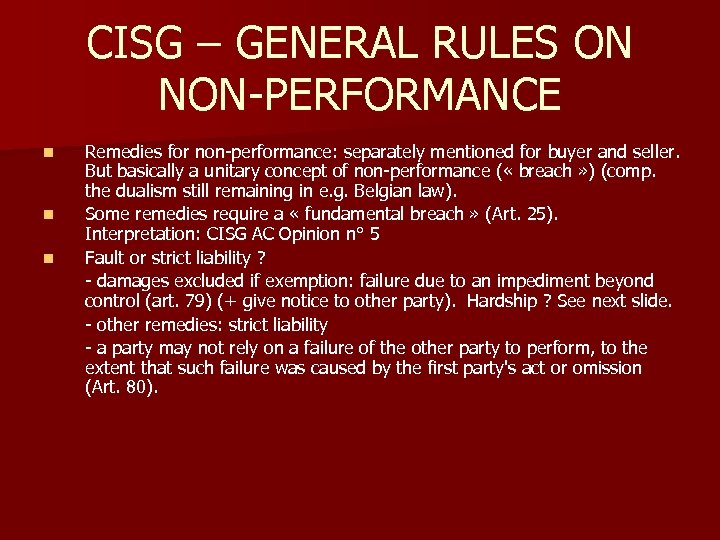 CISG – GENERAL RULES ON NON-PERFORMANCE

Remedies for non-performance: separately mentioned for buyer and seller. But basically a unitary concept of non-performance (« breach ») (comp. the dualism still remaining in e.g. Belgian law).

Some remedies require a « fundamental breach » (Art. 25). Interpretation: CISG AC Opinion n° 5

Fault or strict liability ?

- damages excluded if exemption: failure due to an impediment beyond control (art. 79) (+ give notice to other party). Hardship ? See next slide.

- other remedies: strict liability

- a party may not rely on a failure of the other party to perform, to the extent that such failure was caused by the first party's act or omission (Art. 80).